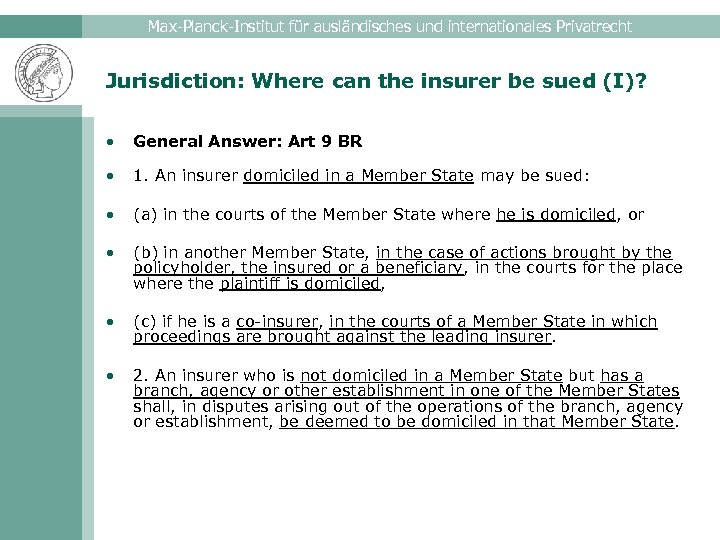 Max-Planck-Institut für ausländisches und internationales Privatrecht

Jurisdiction: Where can the insurer be sued (I)?

• General Answer: Art 9 BR

• 1. An insurer domiciled in a Member State may be sued:

• (a) in the courts of the Member State where he is domiciled, or

• (b) in another Member State, in the case of actions brought by the policyholder, the insured or a beneficiary, in the courts for the place where the plaintiff is domiciled,

• (c) if he is a co-insurer, in the courts of a Member State in which proceedings are brought against the leading insurer.

• 2. An insurer who is not domiciled in a Member State but has a branch, agency or other establishment in one of the Member States shall, in disputes arising out of the operations of the branch, agency or establishment, be deemed to be domiciled in that Member State.